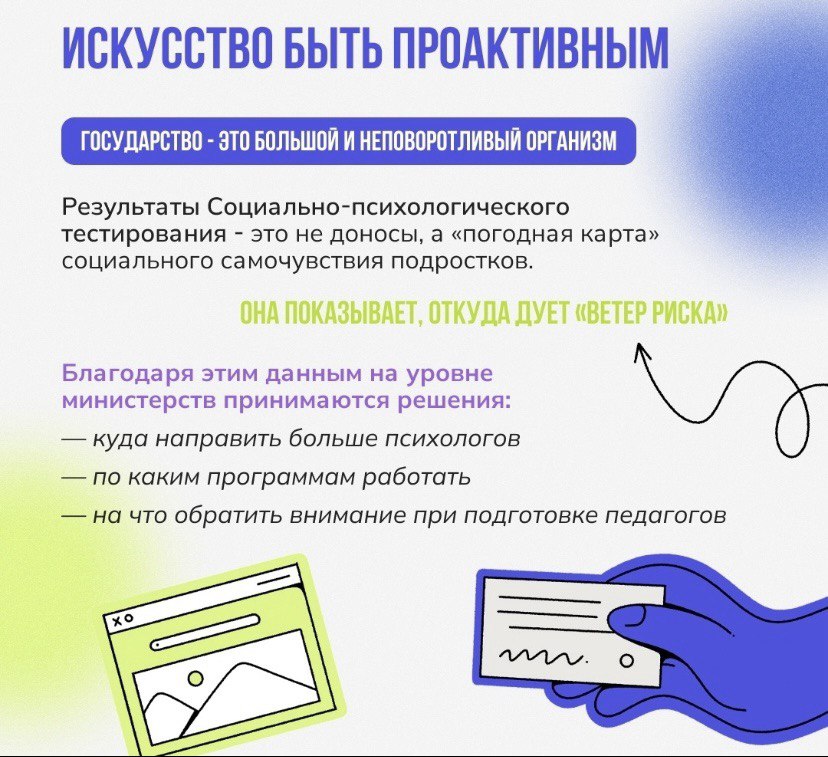 ИСКУССТВО БЫТЬ ПРОАКТИВНЫМ

ГОСУДАРСТВО - ЭТО БОЛЬШОЙ И НЕПОВОРОТЛИВЫЙ ОРГАНИЗМ

Результаты Социально-психологического тестирования - это не доносы, а «погодная карта» социального самочувствия подростков.

ОНА ПОКАЗЫВАЕТ, ОТКУДА ДУЕТ «ВЕТЕР РИСКА»

Благодаря этим данным на уровне министерств принимаются решения:

— куда направить больше психологов

— по каким программам работать

— на что обратить внимание при подготовке педагогов